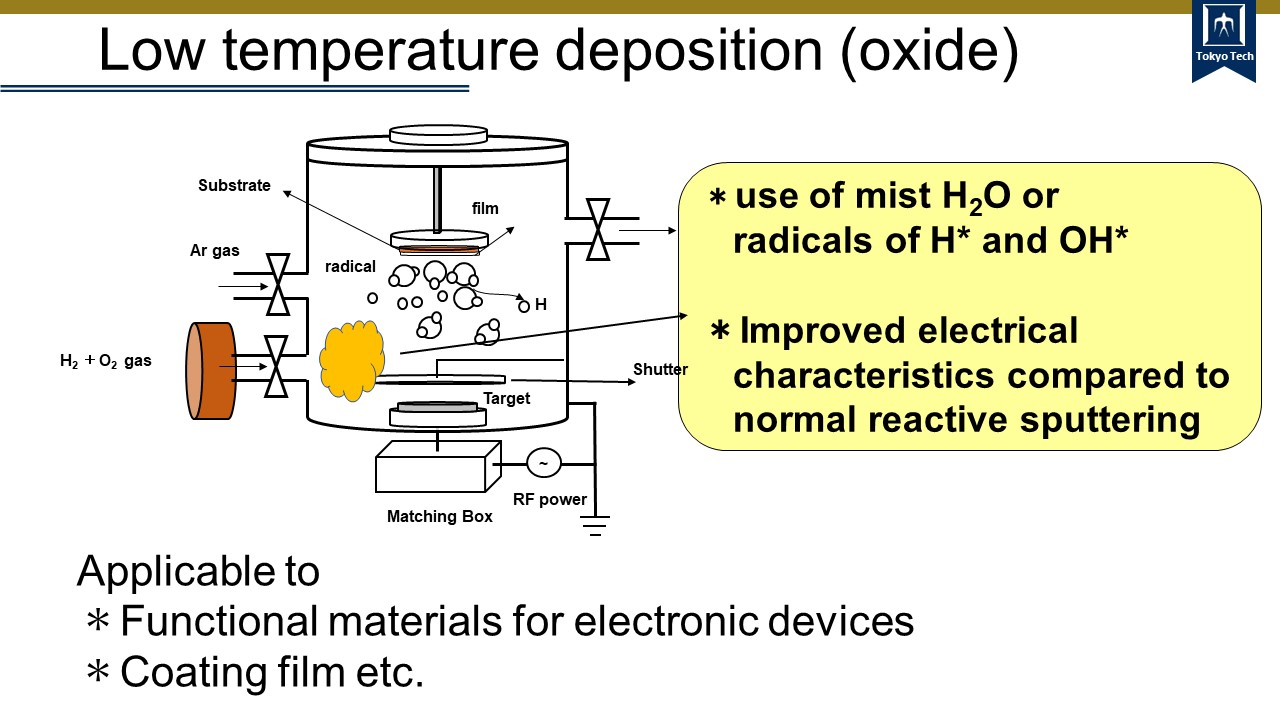 Low temperature deposition (oxide)

Tokyo Tech

Substrate

film

Ar gas

radical

H

$H_2 + O_2$ gas

Shutter

Target

~

RF power

Matching Box

＊use of mist $H_2O$ or radicals of H* and OH*

＊Improved electrical characteristics compared to normal reactive sputtering

Applicable to
＊Functional materials for electronic devices
＊Coating film etc.